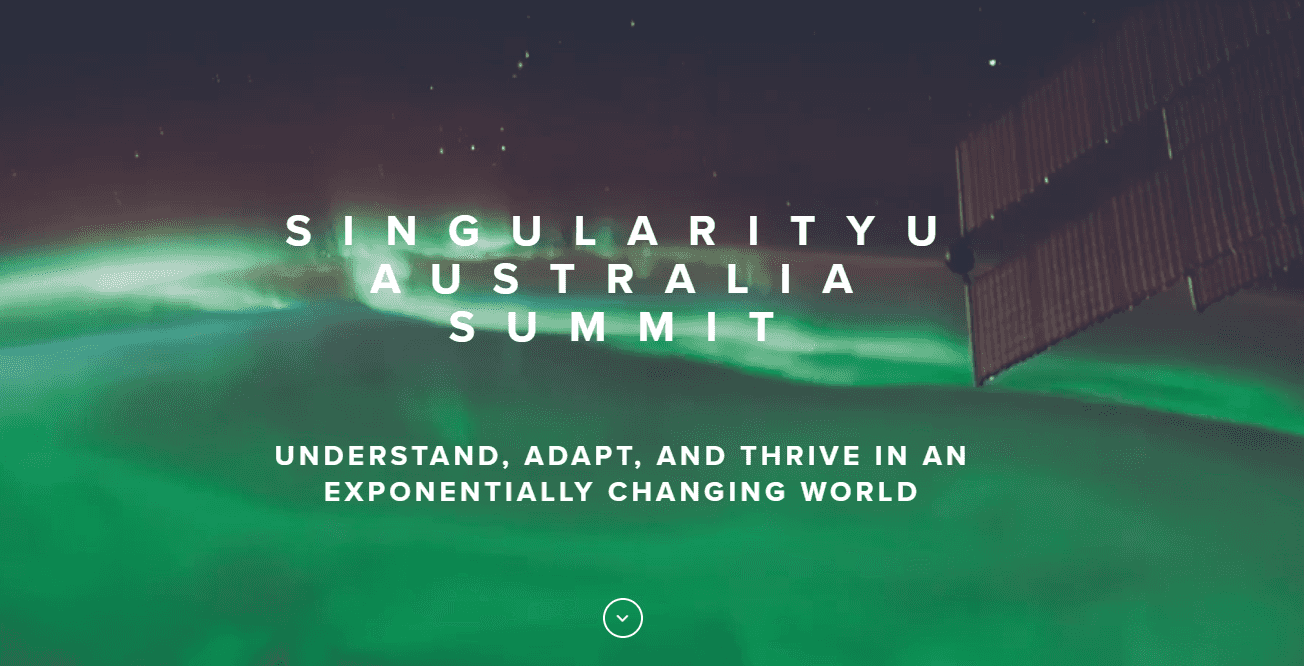 SINGULARITYU AUSTRALIA SUMMIT

UNDERSTAND, ADAPT, AND THRIVE IN AN EXPONENTIALLY CHANGING WORLD